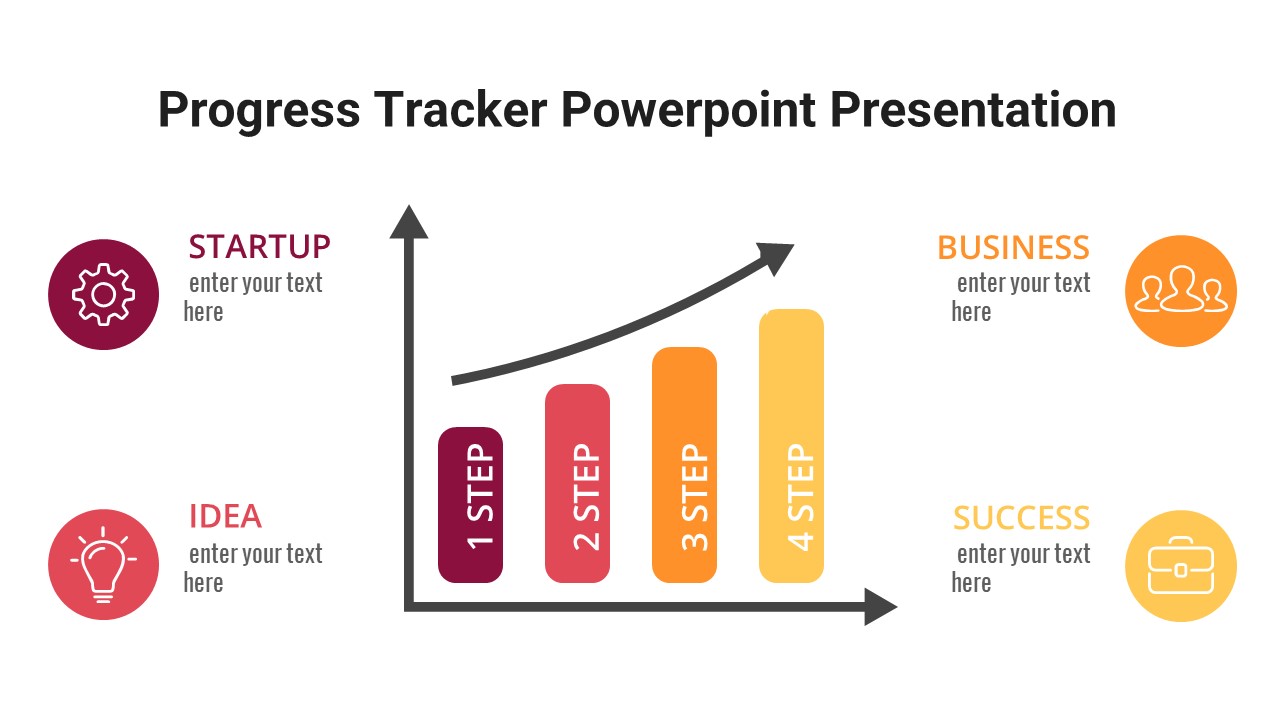 Progress Tracker Powerpoint Presentation

STARTUP
enter your text here

IDEA
enter your text here

1 STEP

2 STEP

3 STEP

4 STEP

BUSINESS
enter your text here

SUCCESS
enter your text here